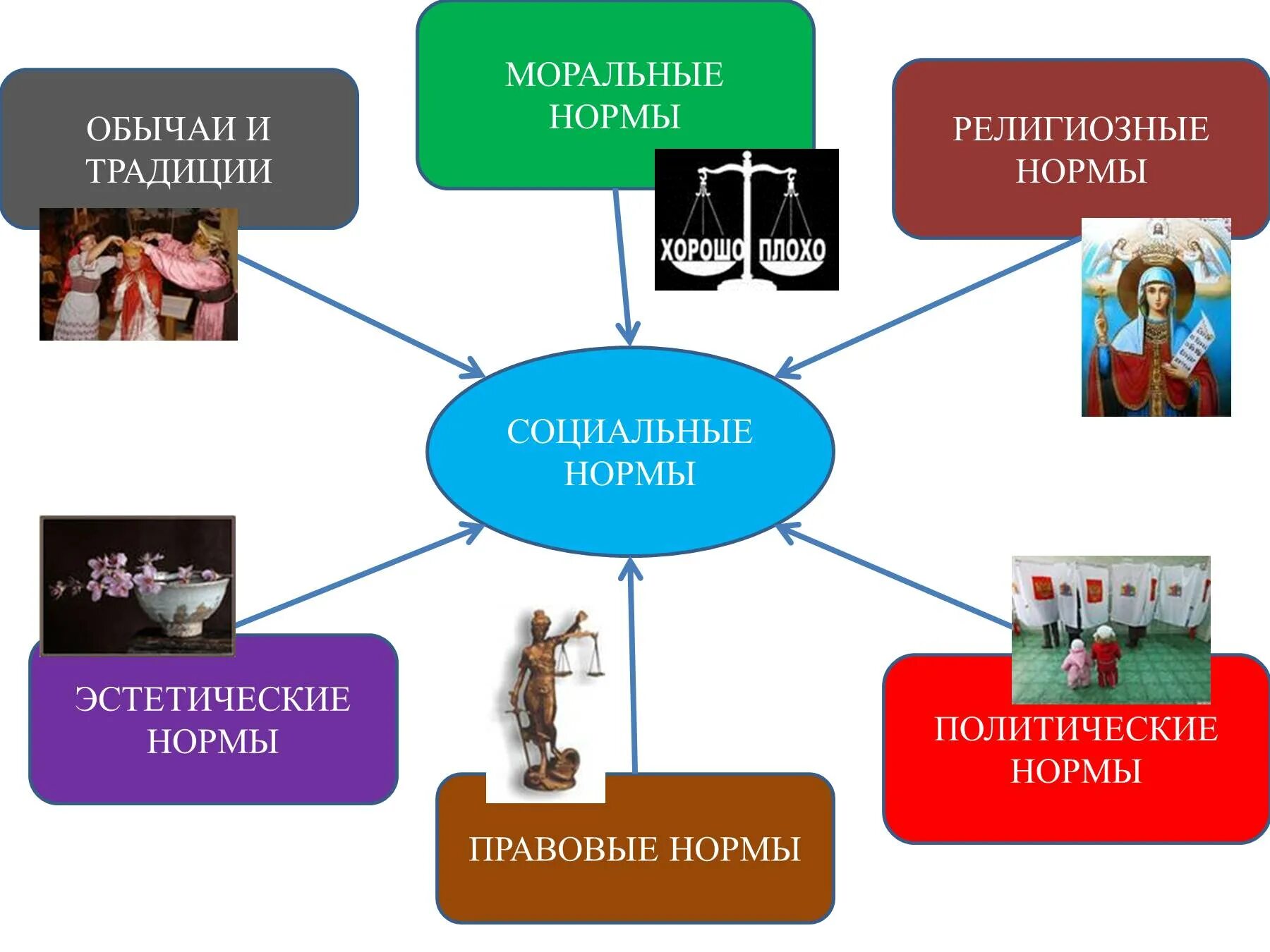 ОБЫЧАИ И ТРАДИЦИИ

МОРАЛЬНЫЕ НОРМЫ

ХОРОШО ПЛОХО

РЕЛИГИОЗНЫЕ НОРМЫ

СОЦИАЛЬНЫЕ НОРМЫ

ЭСТЕТИЧЕСКИЕ НОРМЫ

ПРАВОВЫЕ НОРМЫ

ПОЛИТИЧЕСКИЕ НОРМЫ